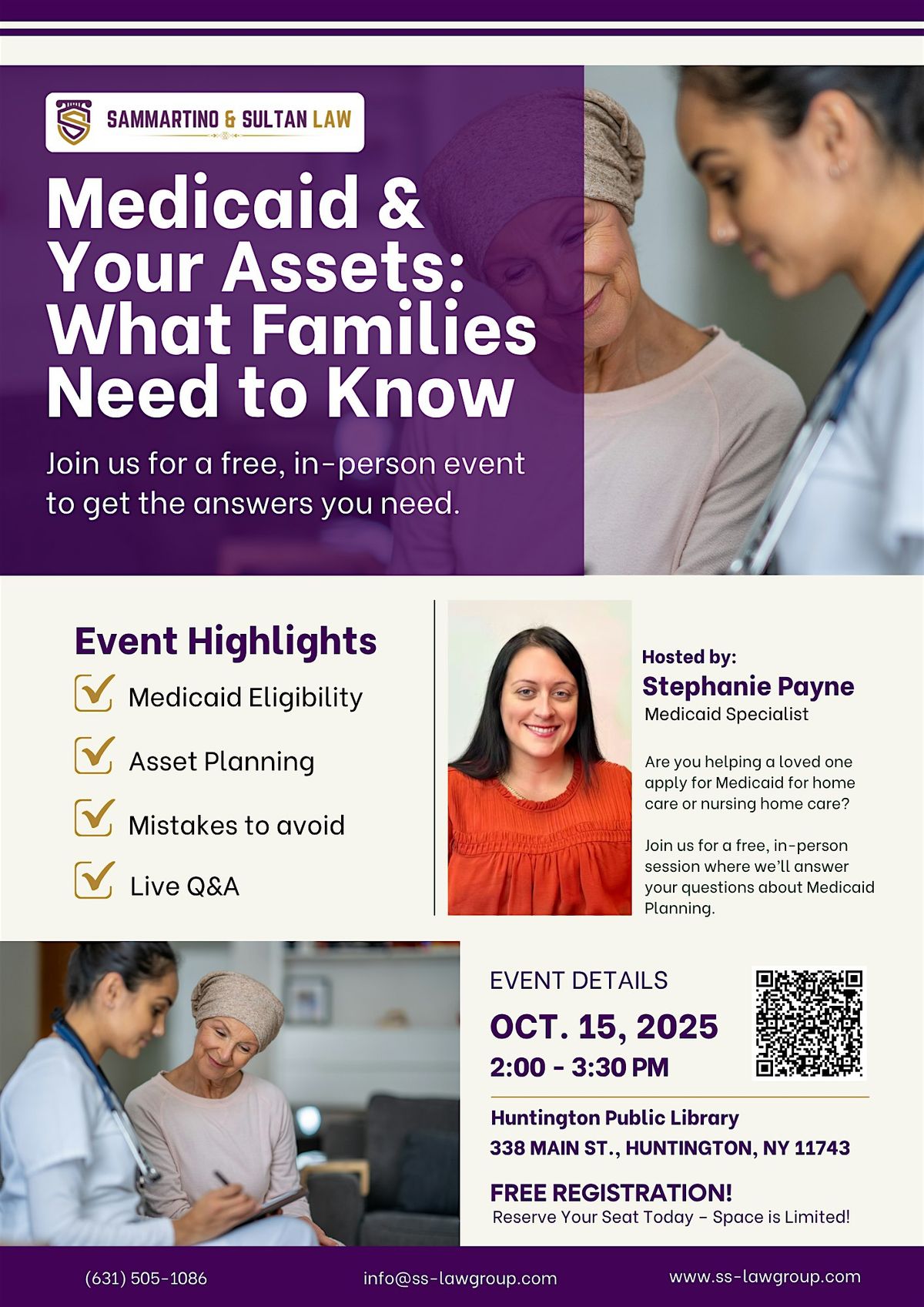 SAMMARTINO & SULTAN LAW

Medicaid & Your Assets: What Families Need to Know

Join us for a free, in-person event to get the answers you need.

Event Highlights

Medicaid Eligibility

Asset Planning

Mistakes to avoid

Live Q&A

Hosted by:
Stephanie Payne
Medicaid Specialist

Are you helping a loved one apply for Medicaid for home care or nursing home care?

Join us for a free, in-person session where we'll answer your questions about Medicaid Planning.

EVENT DETAILS
OCT. 15, 2025
2:00 - 3:30 PM

Huntington Public Library
338 MAIN ST., HUNTINGTON, NY 11743

FREE REGISTRATION!
Reserve Your Seat Today – Space is Limited!

(631) 505-1086 info@ss-lawgroup.com www.ss-lawgroup.com